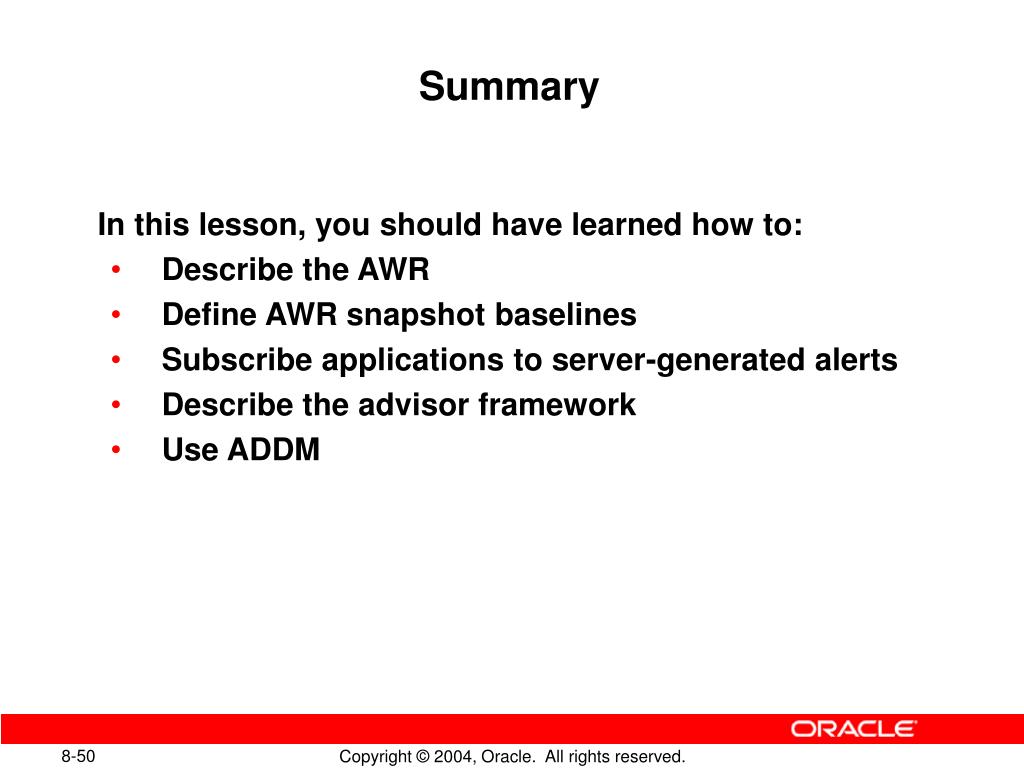 Summary

In this lesson, you should have learned how to:
• Describe the AWR
• Define AWR snapshot baselines
• Subscribe applications to server-generated alerts
• Describe the advisor framework
• Use ADDM

ORACLE

8-50

Copyright © 2004, Oracle. All rights reserved.